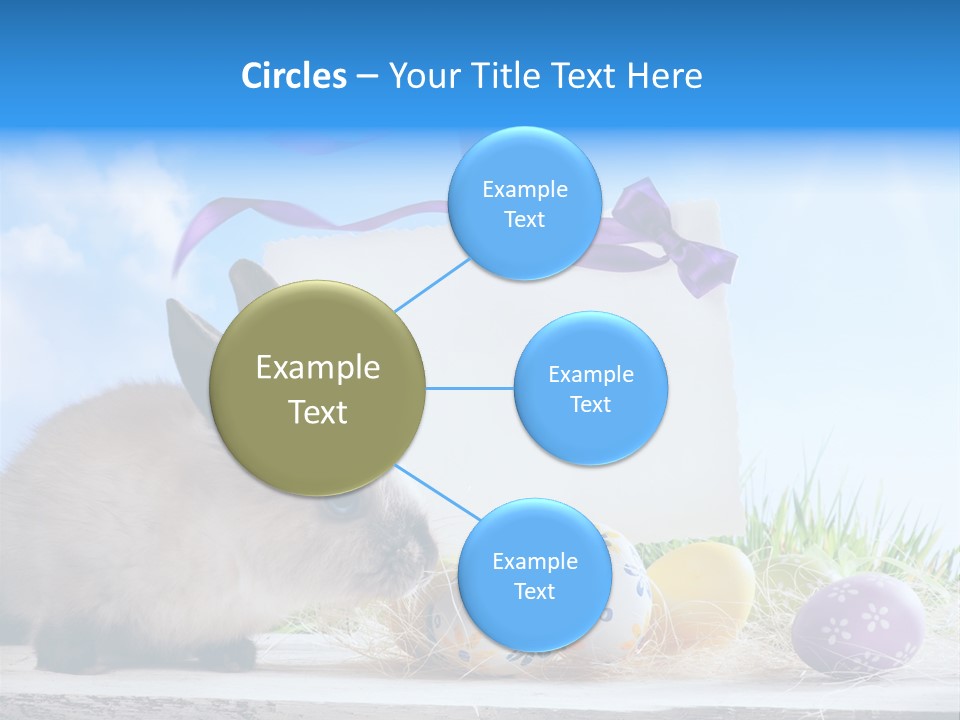 Circles – Your Title Text Here

Example Text

Example Text

Example Text

Example Text